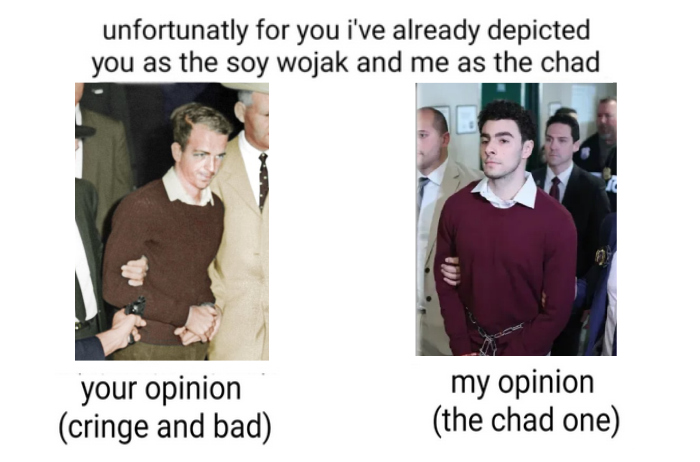 unfortunatly for you i've already depicted you as the soy wojak and me as the chad

your opinion
(cringe and bad)

my opinion
(the chad one)